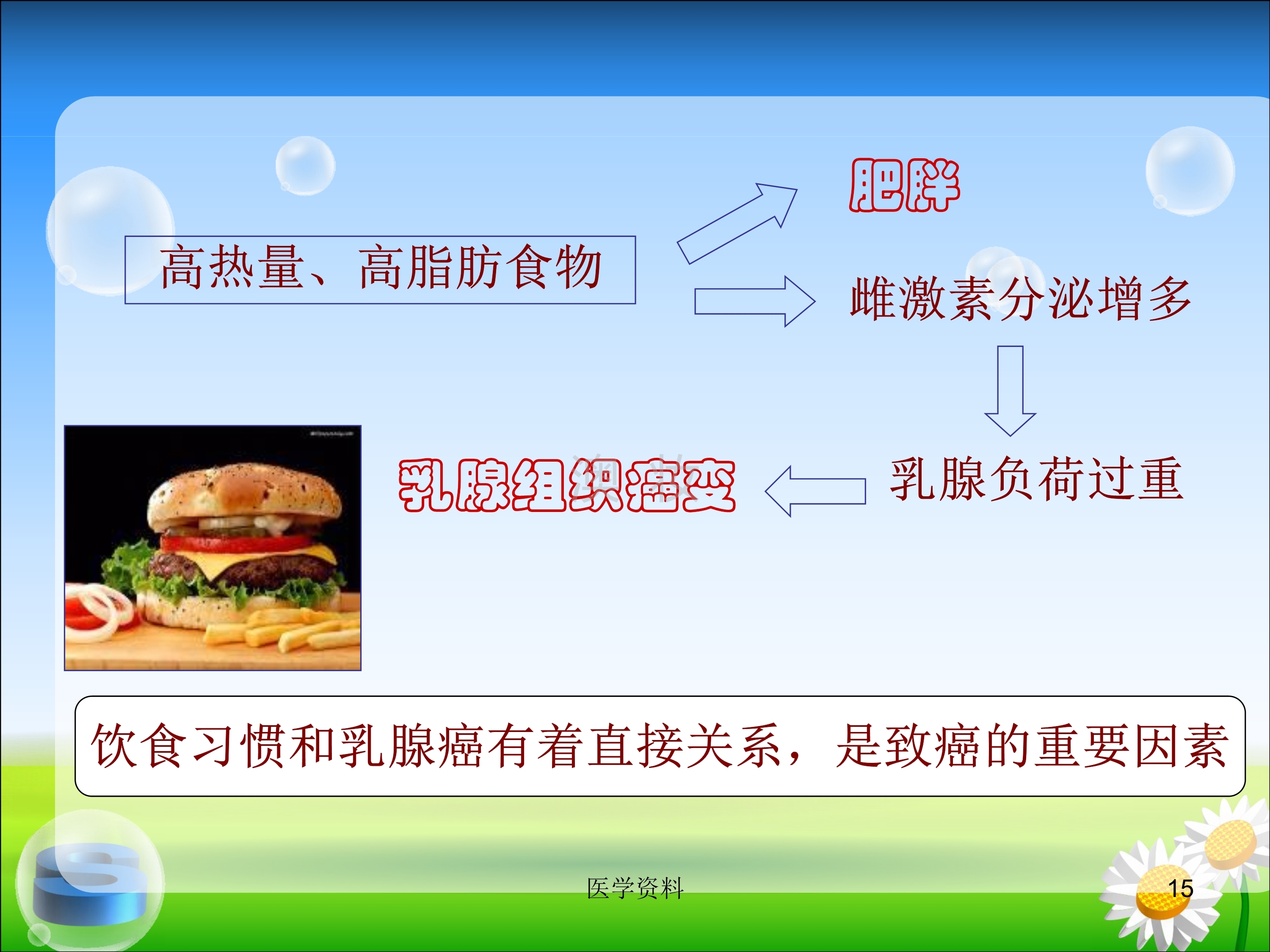 高热量、高脂肪食物

肥胖

雌激素分泌增多

乳腺负荷过重

乳腺组织癌变

饮食习惯和乳腺癌有着直接关系，是致癌的重要因素

医学资料

15